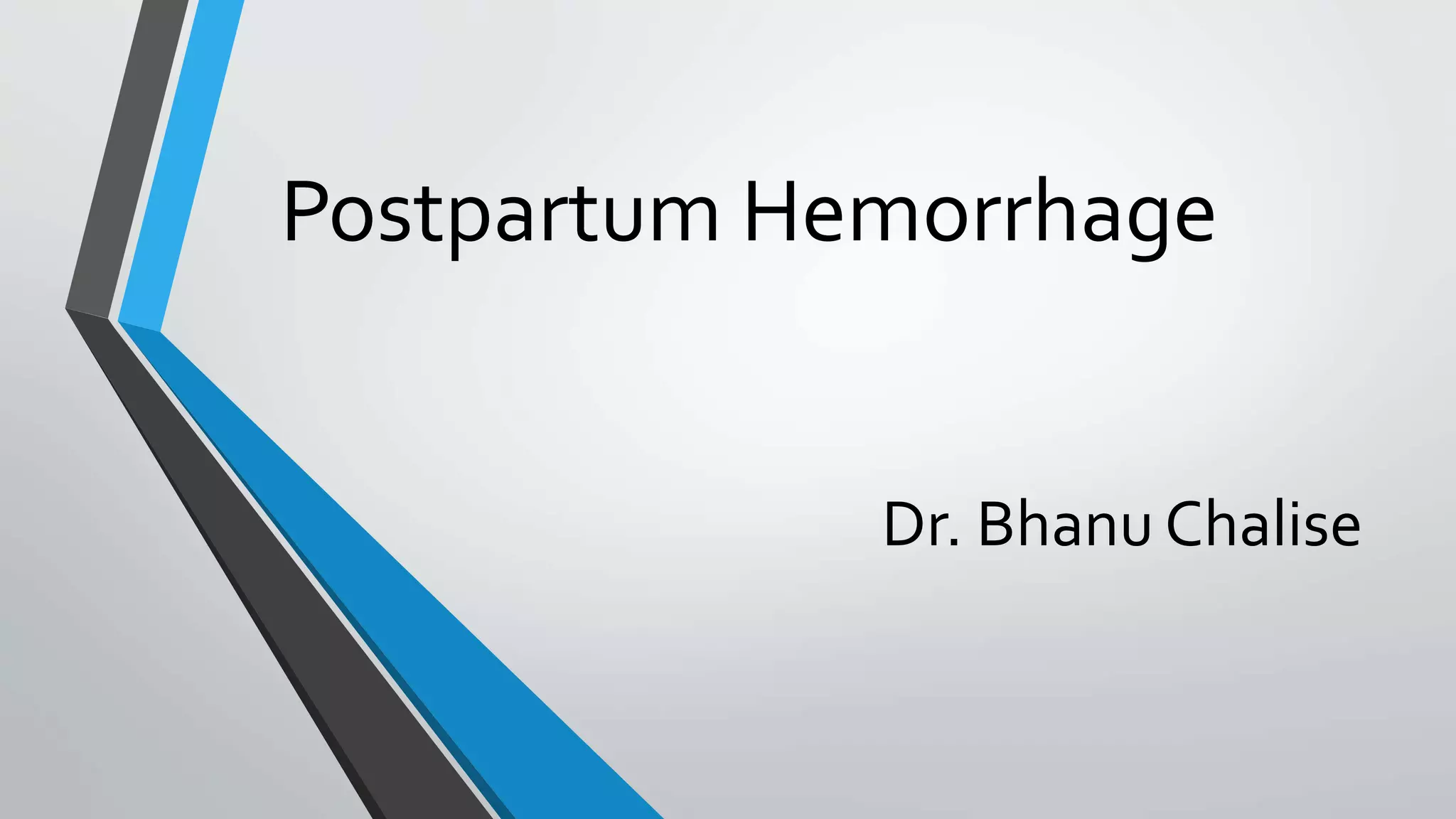 Postpartum Hemorrhage

Dr. Bhanu Chalise